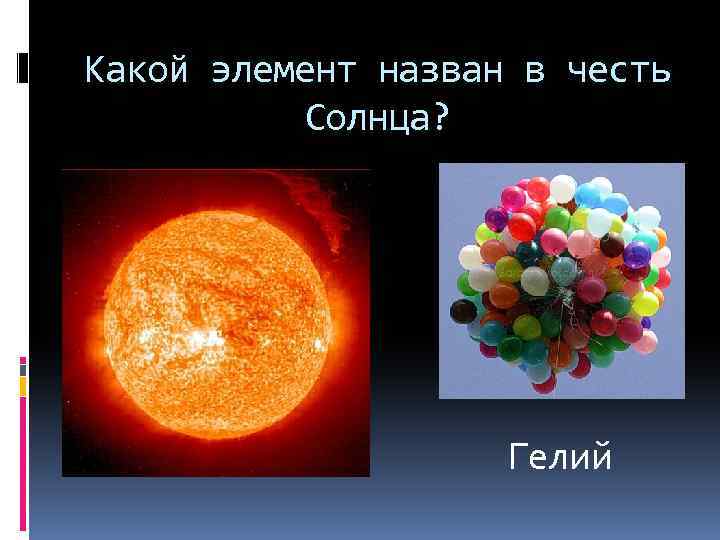 Какой элемент назван в честь Солнца?

Гелий